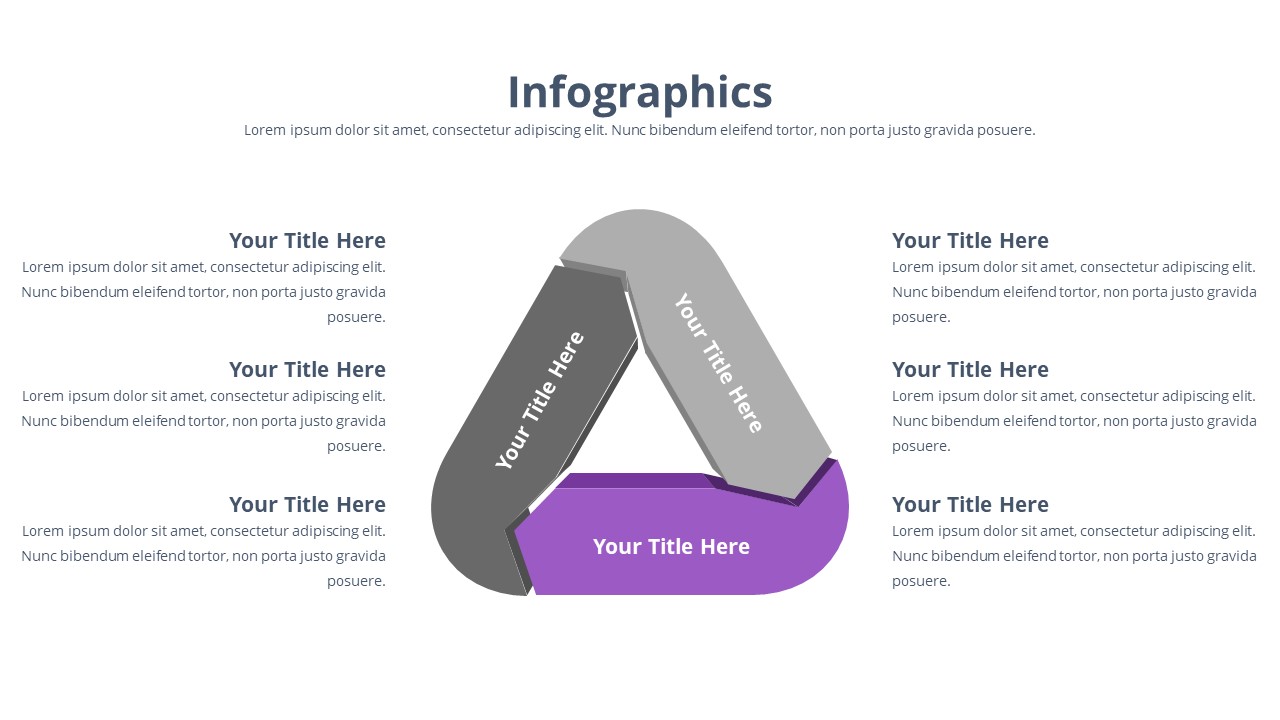 Infographics

Lorem ipsum dolor sit amet, consectetur adipiscing elit. Nunc bibendum eleifend tortor, non porta justo gravida posuere.

Your Title Here
Lorem ipsum dolor sit amet, consectetur adipiscing elit. Nunc bibendum eleifend tortor, non porta justo gravida posuere.

Your Title Here
Lorem ipsum dolor sit amet, consectetur adipiscing elit. Nunc bibendum eleifend tortor, non porta justo gravida posuere.

Your Title Here
Lorem ipsum dolor sit amet, consectetur adipiscing elit. Nunc bibendum eleifend tortor, non porta justo gravida posuere.

Your Title Here

Your Title Here

Your Title Here

Your Title Here
Lorem ipsum dolor sit amet, consectetur adipiscing elit. Nunc bibendum eleifend tortor, non porta justo gravida posuere.

Your Title Here
Lorem ipsum dolor sit amet, consectetur adipiscing elit. Nunc bibendum eleifend tortor, non porta justo gravida posuere.

Your Title Here
Lorem ipsum dolor sit amet, consectetur adipiscing elit. Nunc bibendum eleifend tortor, non porta justo gravida posuere.